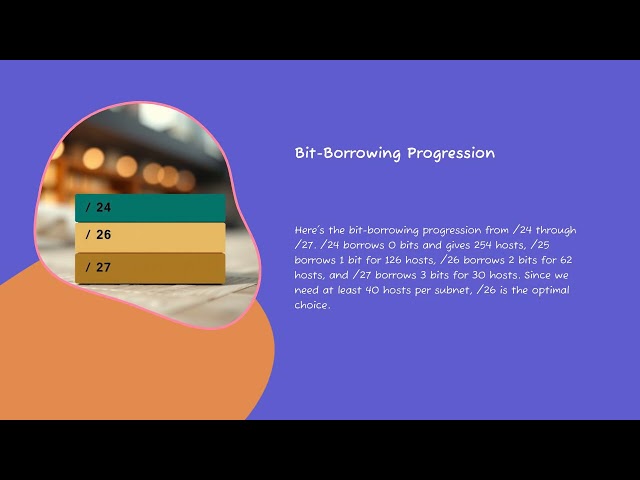 / 24
/ 26
/ 27

Bit-Borrowing Progression

Here's the bit-borrowing progression from /24 through /27. /24 borrows 0 bits and gives 254 hosts, /25 borrows 1 bit for 126 hosts, /26 borrows 2 bits for 62 hosts, and /27 borrows 3 bits for 30 hosts. Since we need at least 40 hosts per subnet, /26 is the optimal choice.